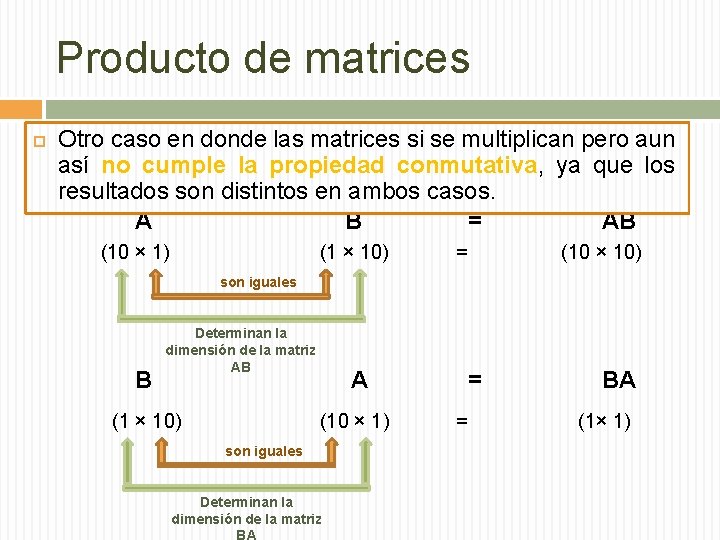 Producto de matrices

Otro caso en donde las matrices si se multiplican pero aun así no cumple la propiedad conmutativa, ya que los resultados son distintos en ambos casos.

A B = AB

(10 × 1) (1 × 10) = (10 × 10)

son iguales

Determinan la dimensión de la matriz AB

B A = BA

(1 × 10) (10 × 1) = (1× 1)

son iguales

Determinan la dimensión de la matriz BA